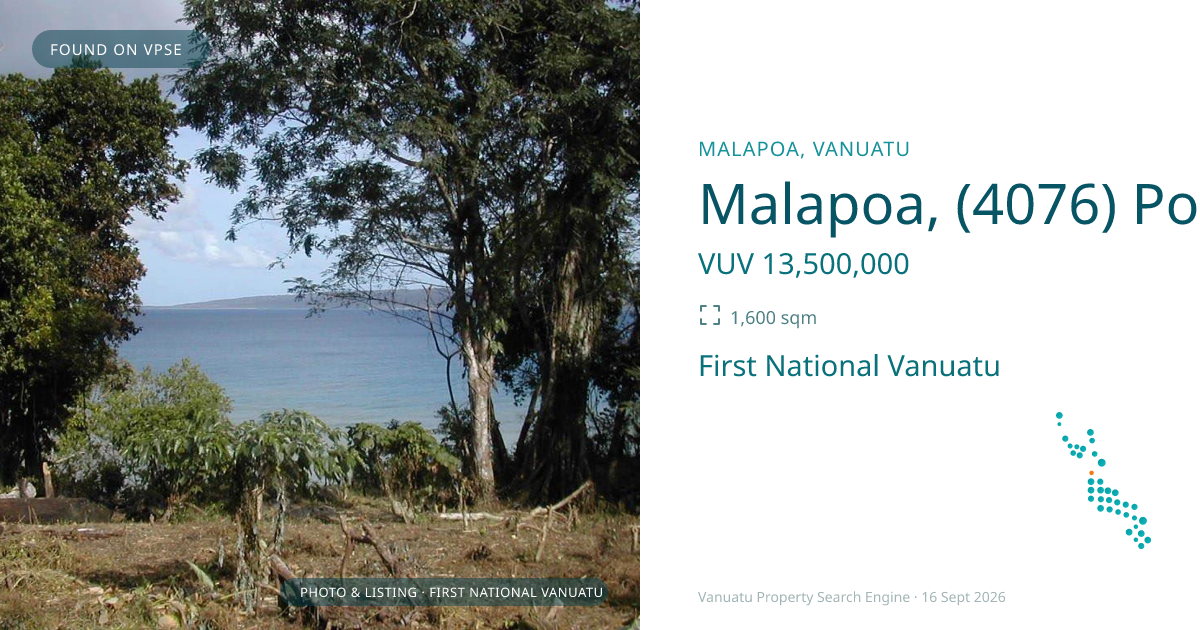 FOUND ON VPSE

MALAPOA, VANUATU

Malapoa, (4076) Po

VUV 13,500,000

1,600 sqm

First National Vanuatu

PHOTO & LISTING · FIRST NATIONAL VANUATU

Vanuatu Property Search Engine · 16 Sept 2026